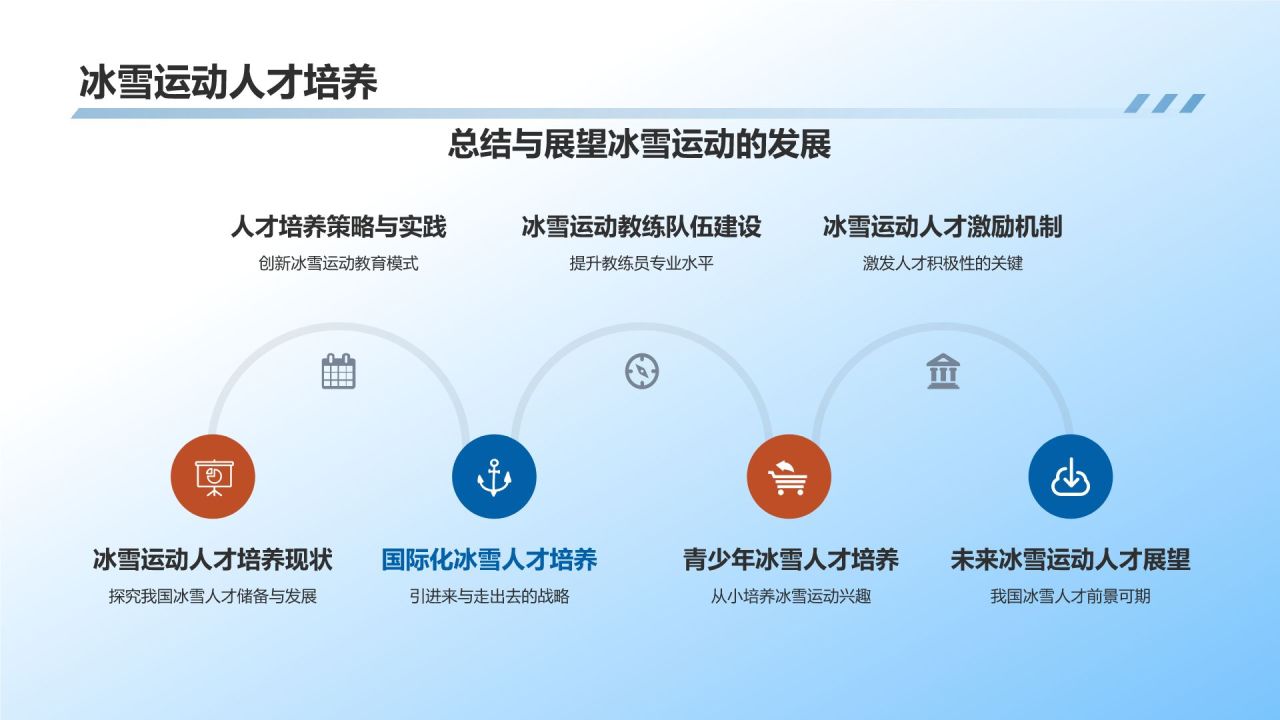 冰雪运动人才培养

总结与展望冰雪运动的发展

人才培养策略与实践
创新冰雪运动教育模式

冰雪运动教练队伍建设
提升教练员专业水平

冰雪运动人才激励机制
激发人才积极性的关键

冰雪运动人才培养现状
探究我国冰雪人才储备与发展

国际化冰雪人才培养
引进来与走出去的战略

青少年冰雪人才培养
从小培养冰雪运动兴趣

未来冰雪运动人才展望
我国冰雪人才前景可期